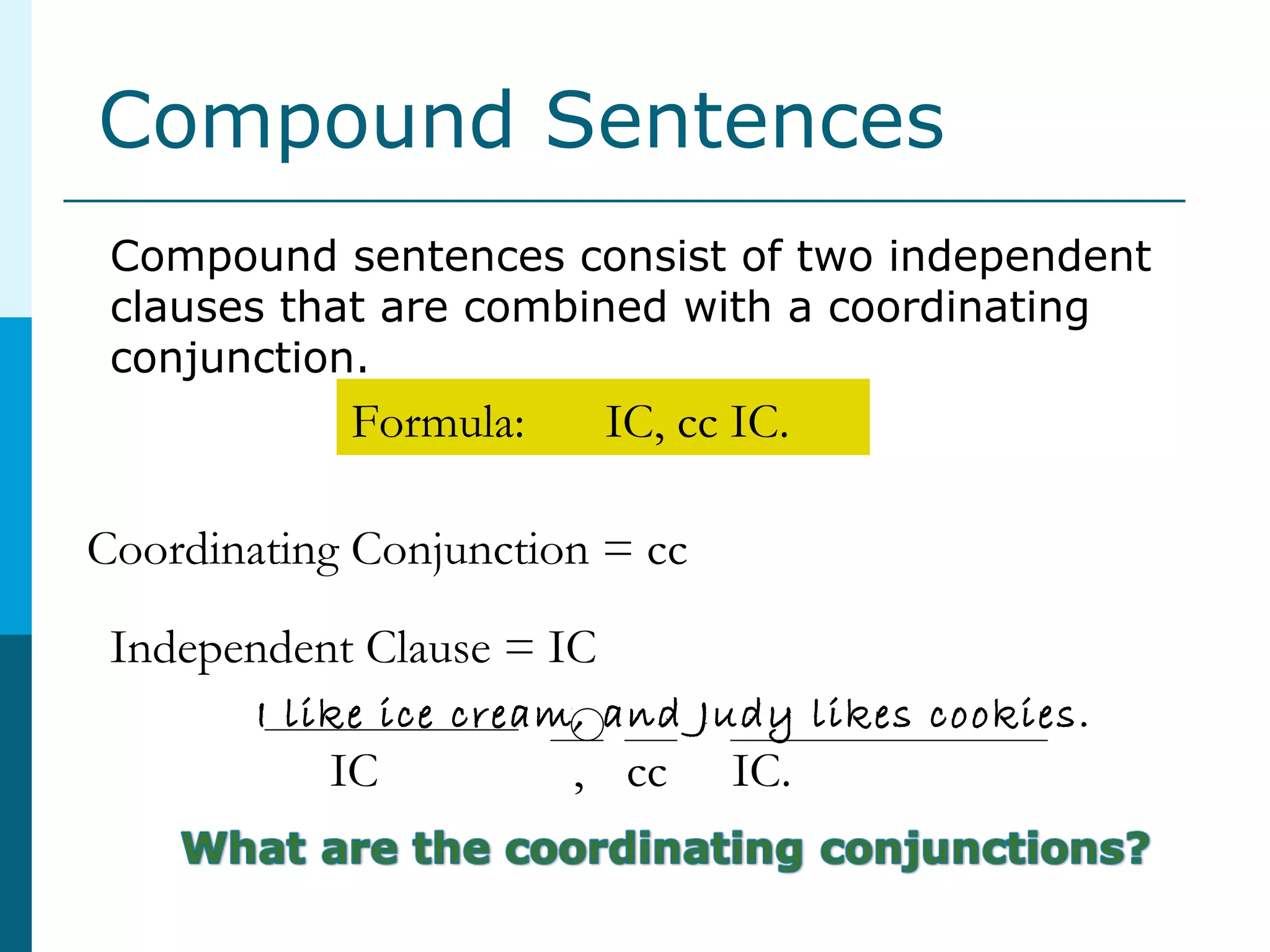 Compound Sentences

Compound sentences consist of two independent clauses that are combined with a coordinating conjunction.

Formula: IC, cc IC.

Coordinating Conjunction = cc

Independent Clause = IC

I like ice cream, and Judy likes cookies.

IC , cc IC.

What are the coordinating conjunctions?